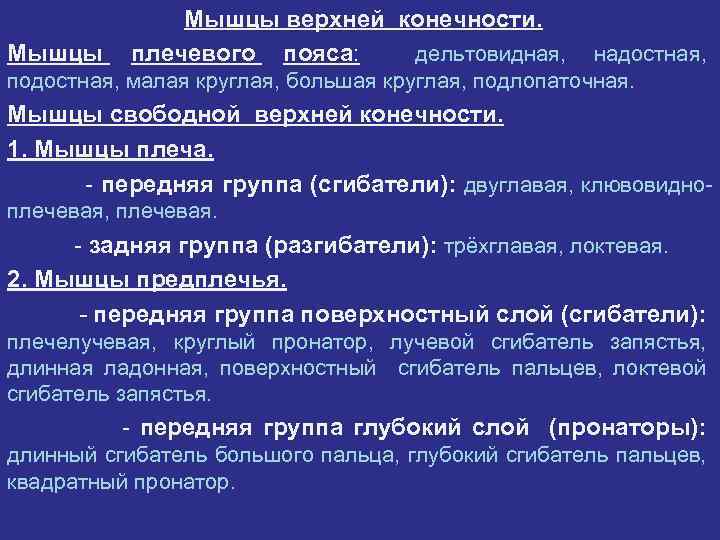 Мышцы верхней конечности.

Мышцы плечевого пояса: дельтовидная, надостная, подостная, малая круглая, большая круглая, подлопаточная.

Мышцы свободной верхней конечности.

1. Мышцы плеча.

- передняя группа (сгибатели): двуглавая, клювовидно-плечевая, плечевая.

- задняя группа (разгибатели): трёхглавая, локтевая.

2. Мышцы предплечья.

- передняя группа поверхностный слой (сгибатели): плечелучевая, круглый пронатор, лучевой сгибатель запястья, длинная ладонная, поверхностный сгибатель пальцев, локтевой сгибатель запястья.

- передняя группа глубокий слой (пронаторы): длинный сгибатель большого пальца, глубокий сгибатель пальцев, квадратный пронатор.